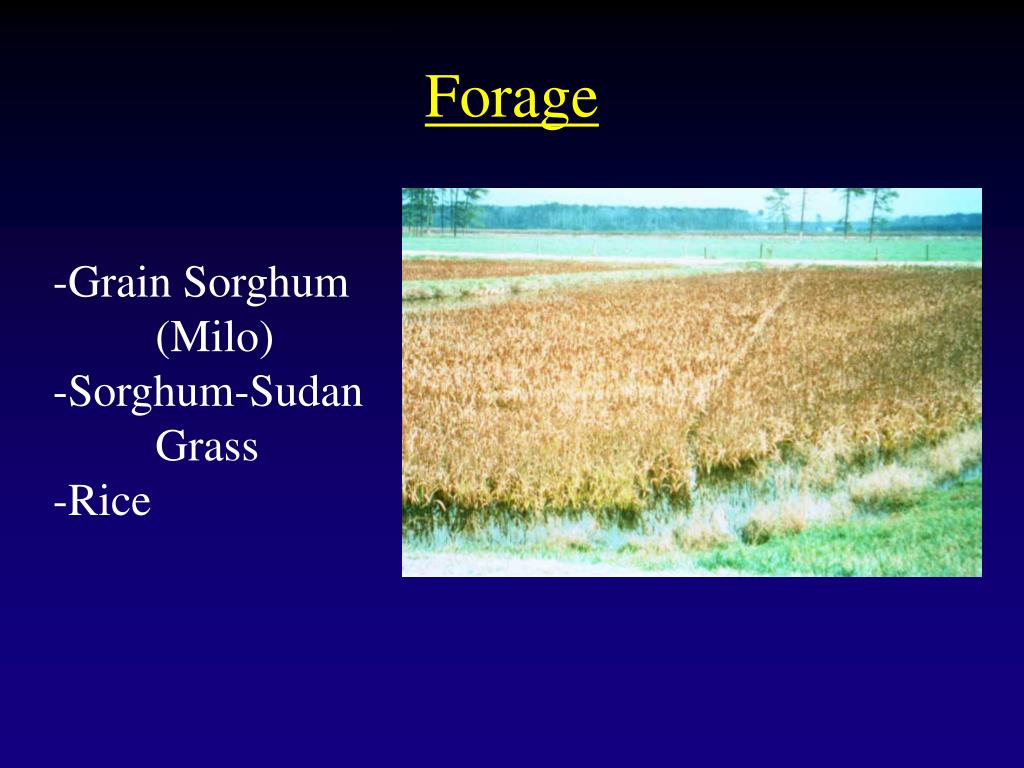 Forage

-Grain Sorghum
(Milo)
-Sorghum-Sudan
Grass
-Rice